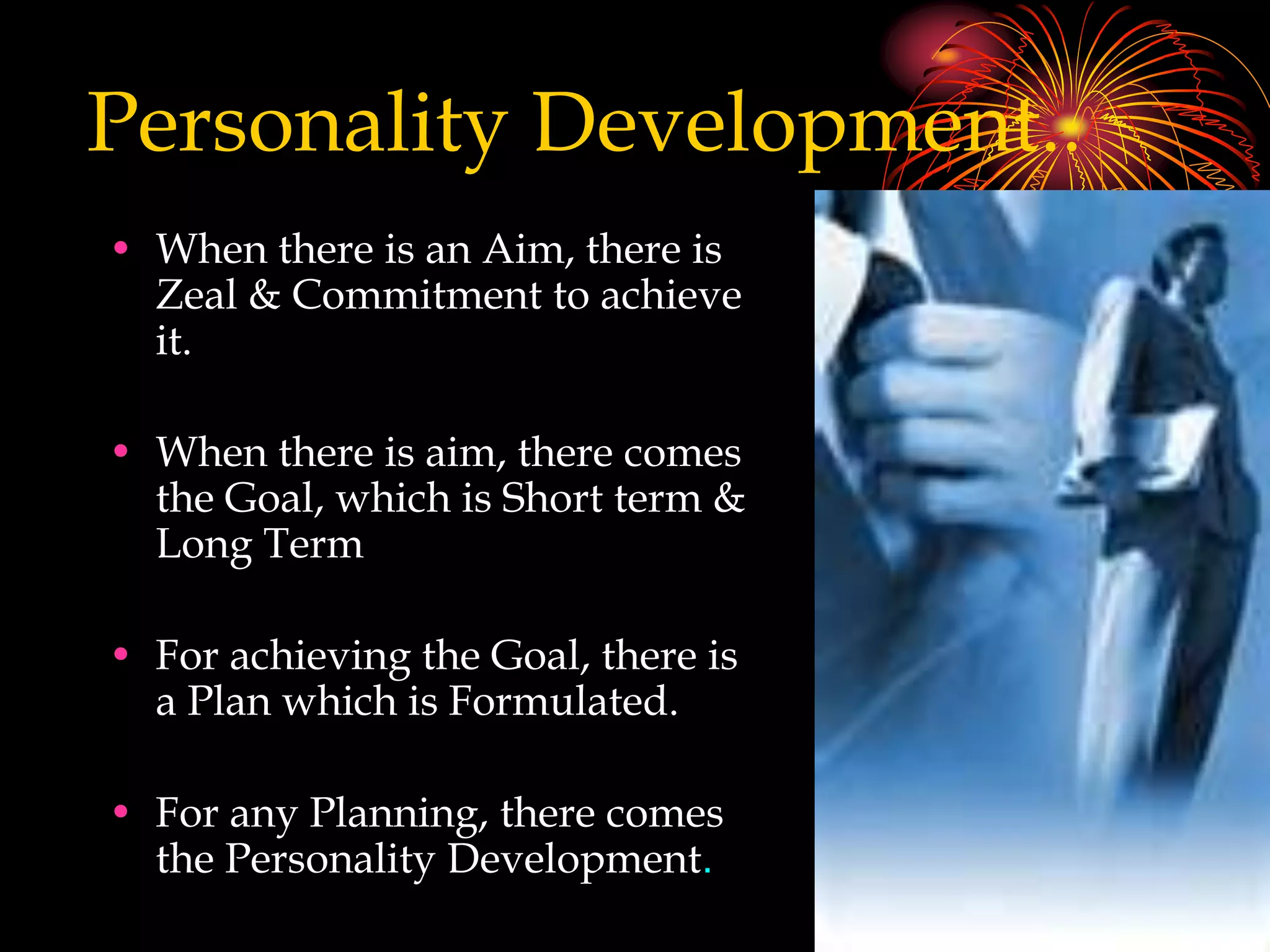 Personality Development..

• When there is an Aim, there is Zeal & Commitment to achieve it.

• When there is aim, there comes the Goal, which is Short term & Long Term

• For achieving the Goal, there is a Plan which is Formulated.

• For any Planning, there comes the Personality Development.